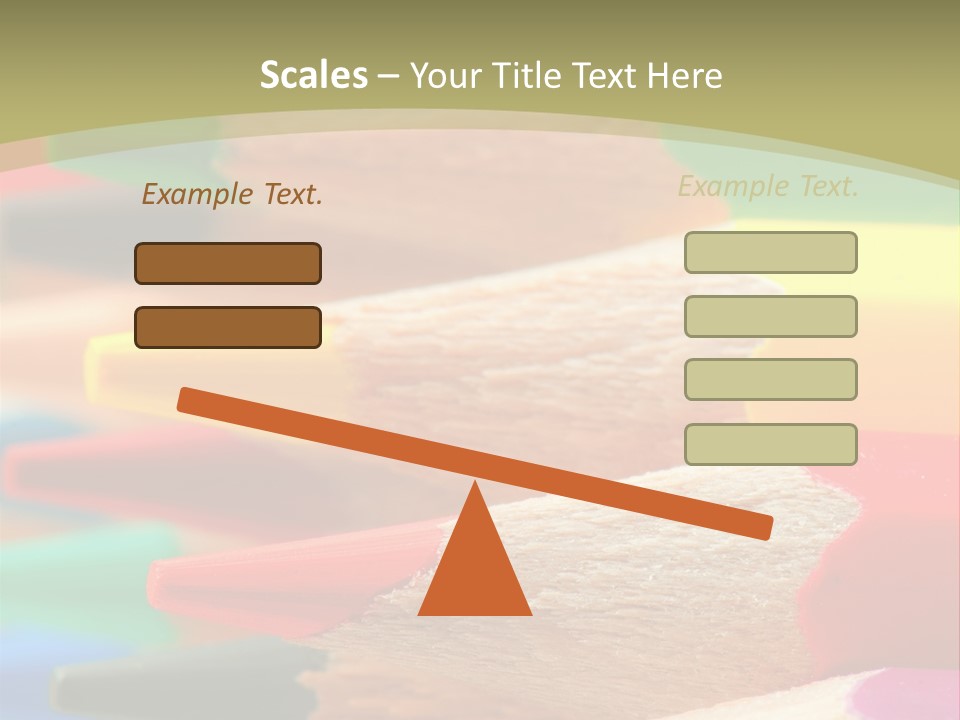 Scales – Your Title Text Here

Example Text.

Example Text.